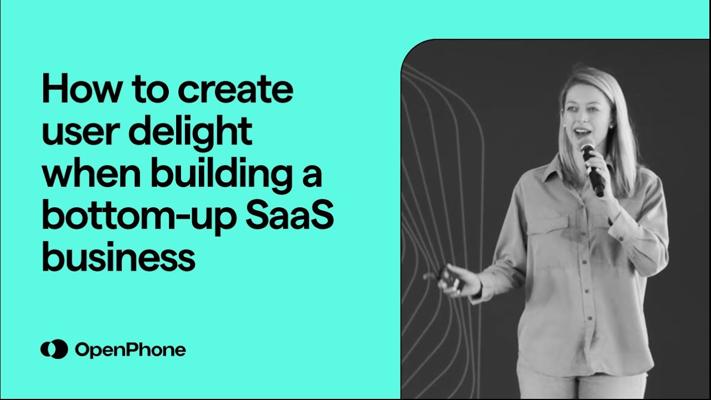 How to create user delight when building a bottom-up SaaS business

OpenPhone